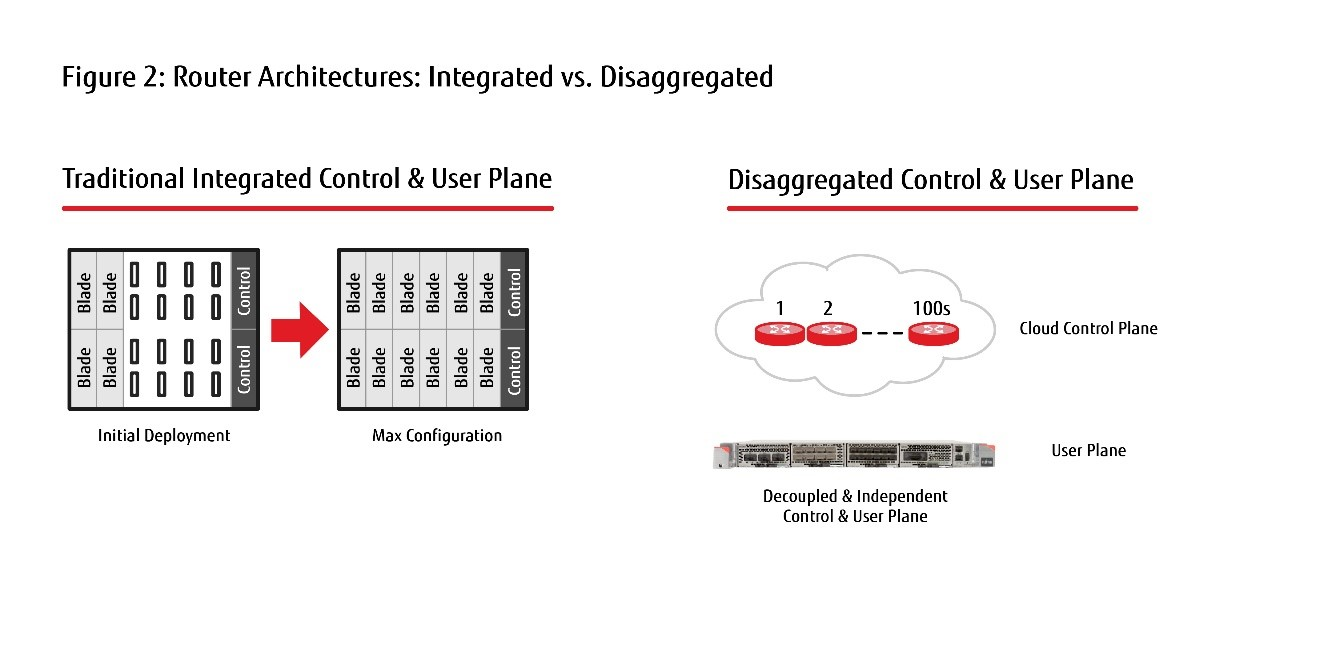 Figure 2: Router Architectures: Integrated vs. Disaggregated

Traditional Integrated Control & User Plane

Blade Blade Control
Blade Blade Control

Initial Deployment

Blade Blade Blade Blade Blade Blade Control
Blade Blade Blade Blade Blade Blade Control

Max Configuration

Disaggregated Control & User Plane

1 2 100s

Cloud Control Plane

User Plane

Decoupled & Independent Control & User Plane